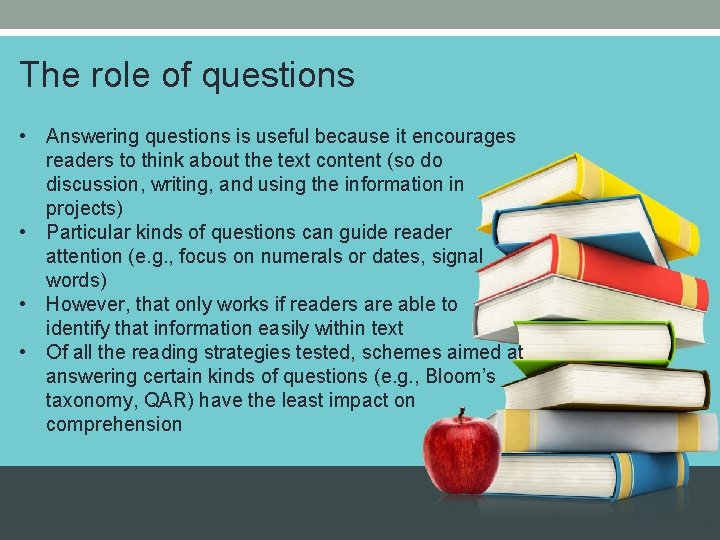 The role of questions

• Answering questions is useful because it encourages readers to think about the text content (so do discussion, writing, and using the information in projects)
• Particular kinds of questions can guide reader attention (e.g., focus on numerals or dates, signal words)
• However, that only works if readers are able to identify that information easily within text
• Of all the reading strategies tested, schemes aimed at answering certain kinds of questions (e.g., Bloom's taxonomy, QAR) have the least impact on comprehension